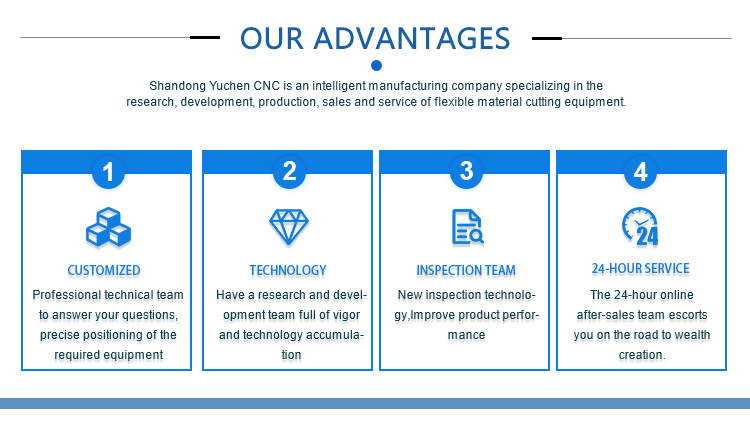 OUR ADVANTAGES

Shandong Yuchen CNC is an intelligent manufacturing company specializing in the research, development, production, sales and service of flexible material cutting equipment.

1

CUSTOMIZED

Professional technical team to answer your questions, precise positioning of the required equipment

2

TECHNOLOGY

Have a research and development team full of vigor and technology accumulation

3

INSPECTION TEAM

New inspection technology,Improve product performance

4

24

24-HOUR SERVICE

The 24-hour online after-sales team escorts you on the road to wealth creation.